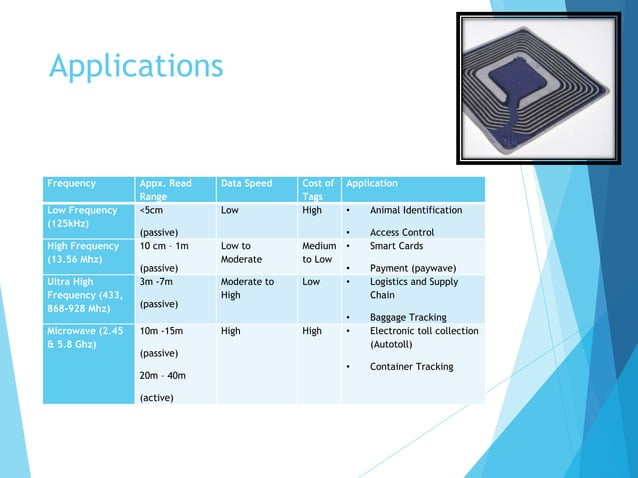 Applications

| Frequency | Appx. Read Range | Data Speed | Cost of Tags | Application |
|---|---|---|---|---|
| Low Frequency (125kHz) | <5cm (passive) | Low | High | • Animal Identification • Access Control |
| High Frequency (13.56 Mhz) | 10 cm – 1m (passive) | Low to Moderate | Medium to Low | • Smart Cards • Payment (paywave) |
| Ultra High Frequency (433, 868-928 Mhz) | 3m -7m (passive) | Moderate to High | Low | • Logistics and Supply Chain • Baggage Tracking |
| Microwave (2.45 & 5.8 Ghz) | 10m -15m (passive) 20m – 40m (active) | High | High | • Electronic toll collection (Autotoll) • Container Tracking |